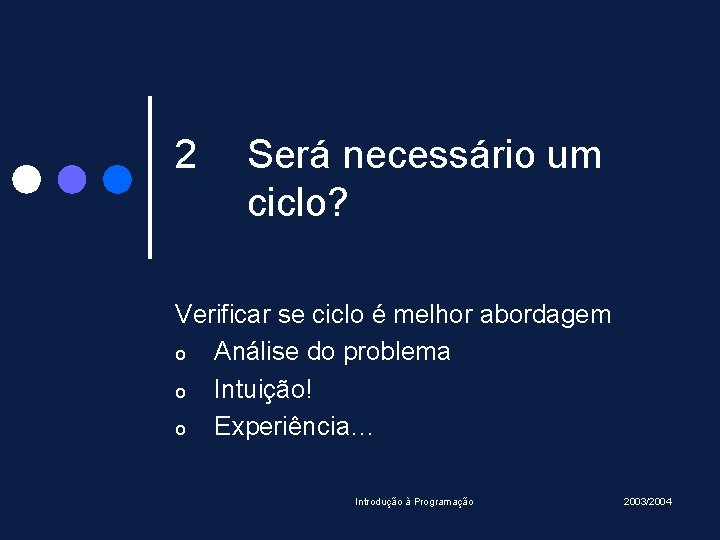 2 Será necessário um ciclo?

Verificar se ciclo é melhor abordagem
o Análise do problema
o Intuição!
o Experiência…

Introdução à Programação 2003/2004